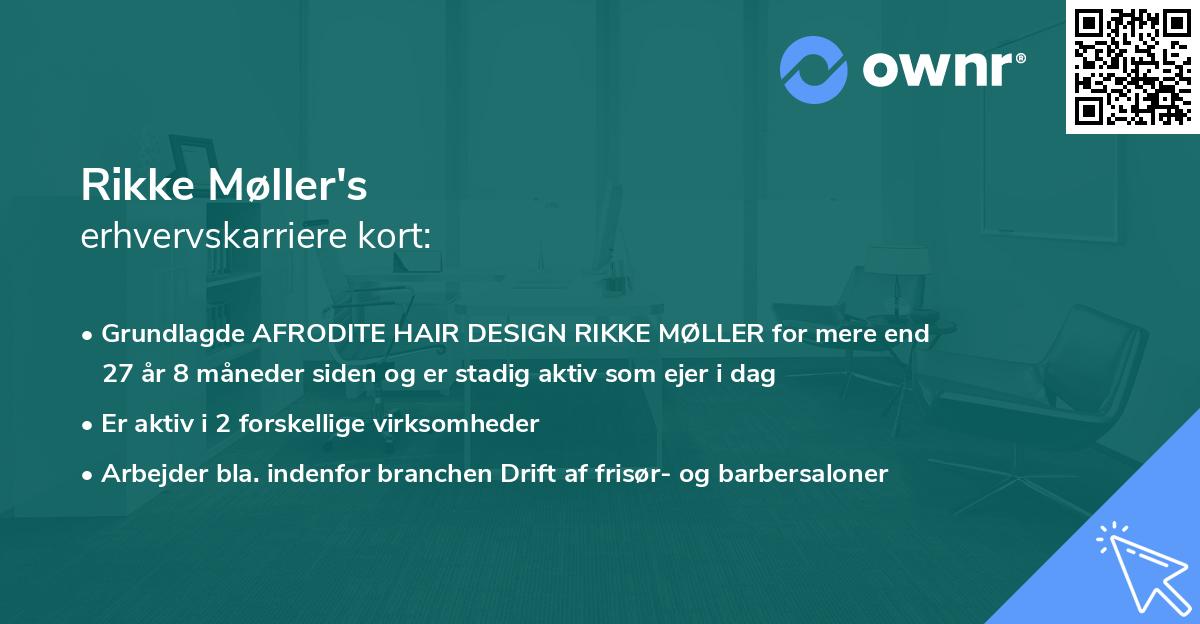 ownr®

Rikke Møller's
erhvervskarriere kort:

• Grundlagde AFRODITE HAIR DESIGN RIKKE MØLLER for mere end 27 år 8 måneder siden og er stadig aktiv som ejer i dag

• Er aktiv i 2 forskellige virksomheder

• Arbejder bla. indenfor branchen Drift af frisør- og barbersaloner